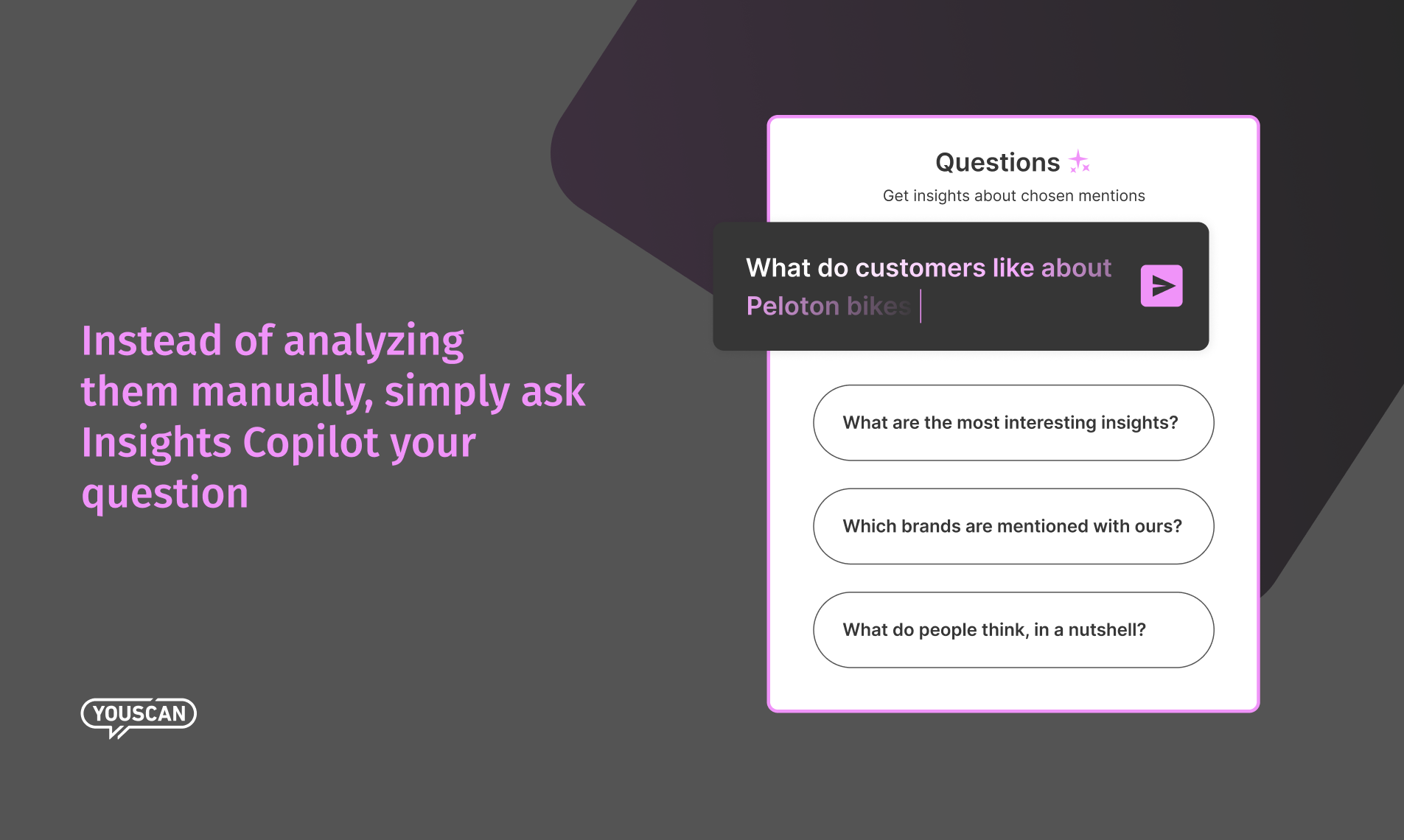 Instead of analyzing them manually, simply ask Insights Copilot your question

YOUSCAN

Questions

Get insights about chosen mentions

What do customers like about Peloton bikes

What are the most interesting insights?

Which brands are mentioned with ours?

What do people think, in a nutshell?